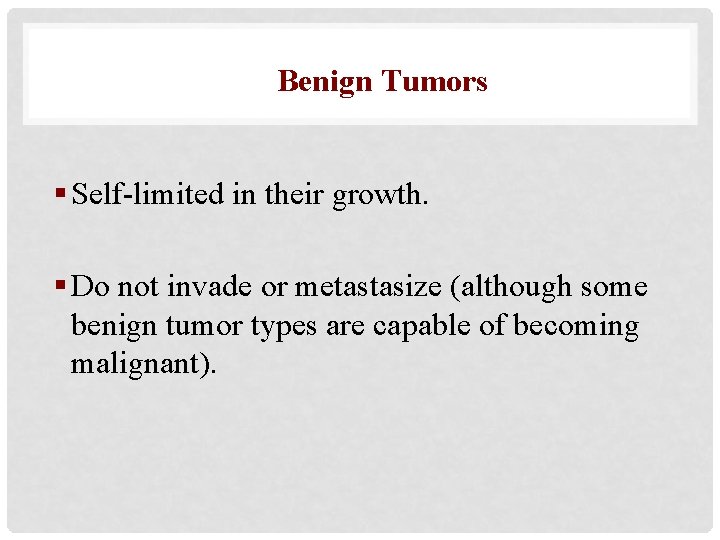 Benign Tumors

▪ Self-limited in their growth.

▪ Do not invade or metastasize (although some benign tumor types are capable of becoming malignant).